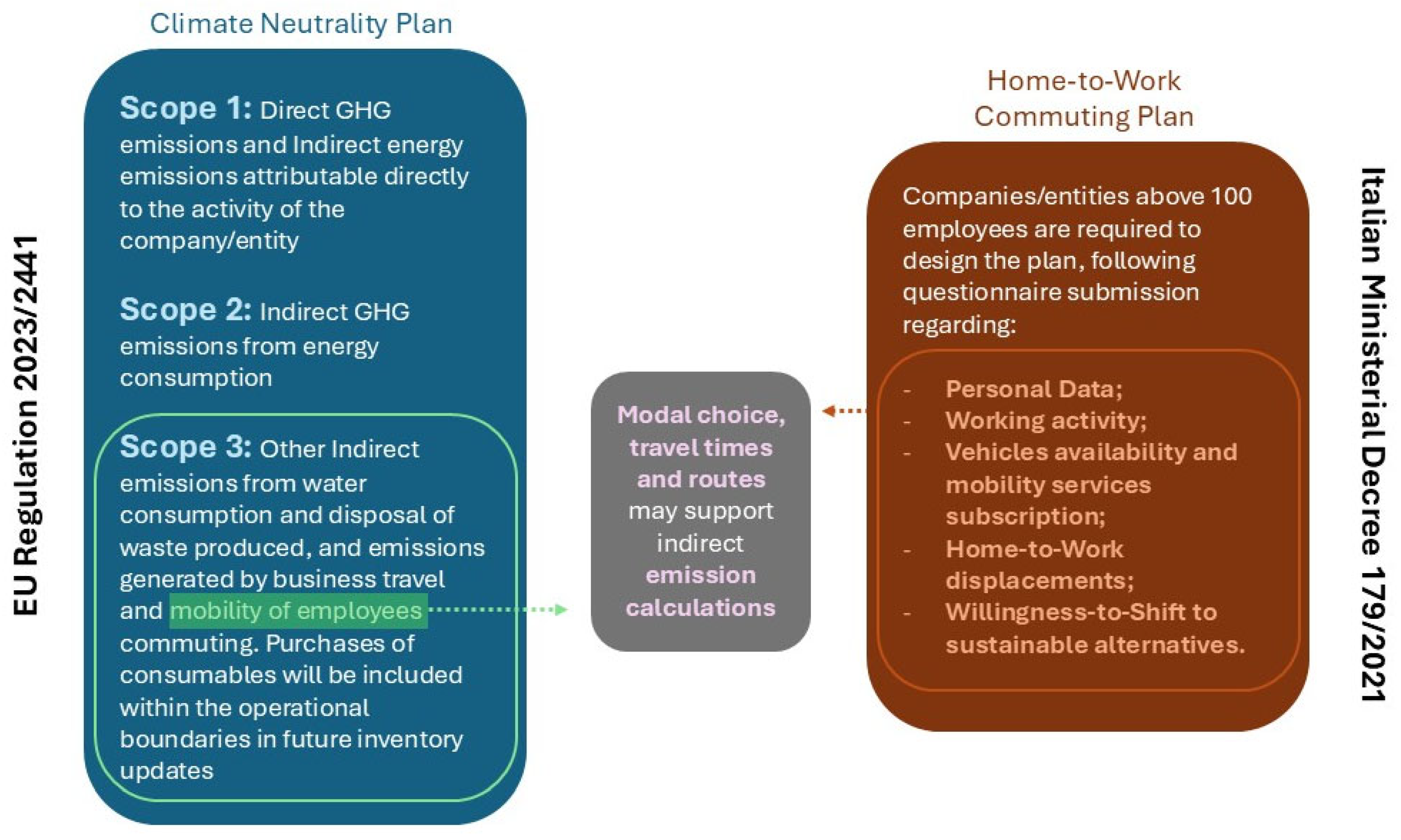 EU Regulation 2023/2441

Climate Neutrality Plan

Scope 1: Direct GHG emissions and Indirect energy emissions attributable directly to the activity of the company/entity

Scope 2: Indirect GHG emissions from energy consumption

Scope 3: Other Indirect emissions from water consumption and disposal of waste produced, and emissions generated by business travel and mobility of employees commuting. Purchases of consumables will be included within the operational boundaries in future inventory updates

Modal choice, travel times and routes may support indirect emission calculations

Home-to-Work Commuting Plan

Companies/entities above 100 employees are required to design the plan, following questionnaire submission regarding:

- Personal Data;
- Working activity;
- Vehicles availability and mobility services subscription;
- Home-to-Work displacements;
- Willingness-to-Shift to sustainable alternatives.

Italian Ministerial Decree 179/2021